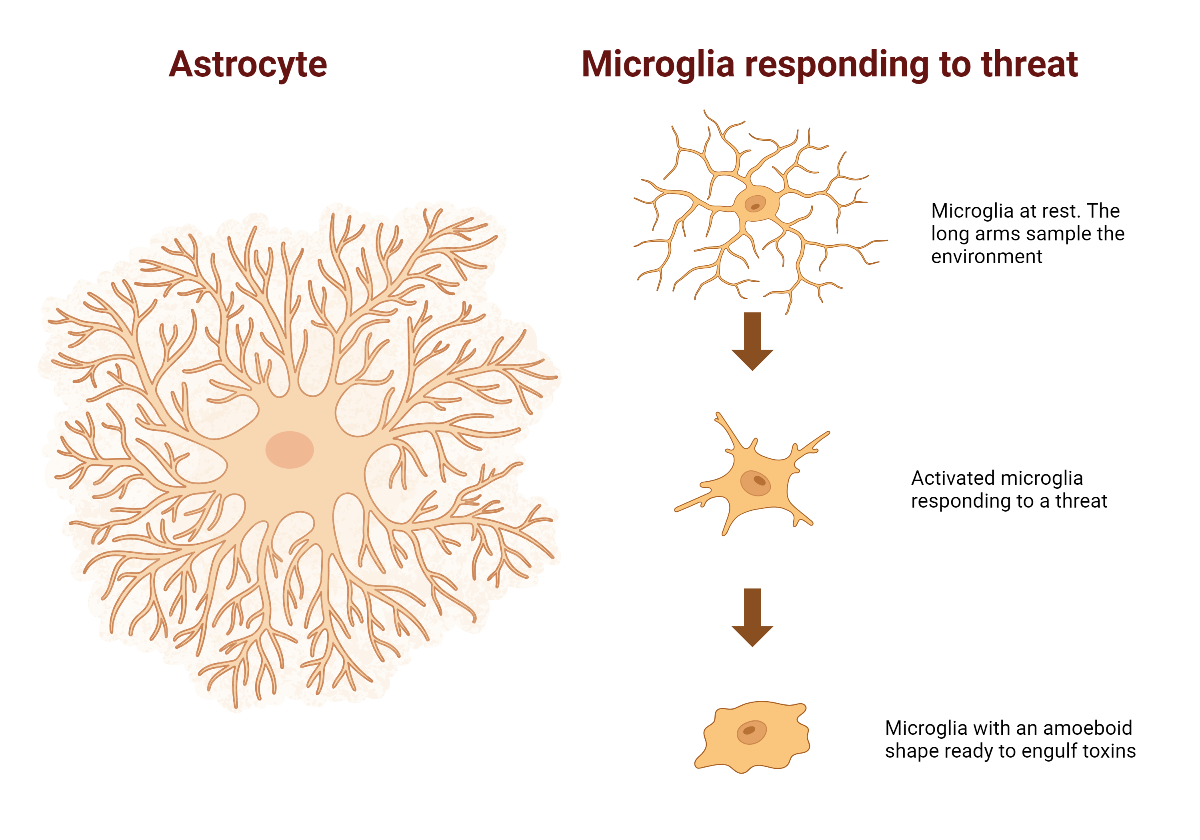 Astrocyte

Microglia responding to threat

Microglia at rest. The long arms sample the environment

Activated microglia responding to a threat

Microglia with an amoeboid shape ready to engulf toxins